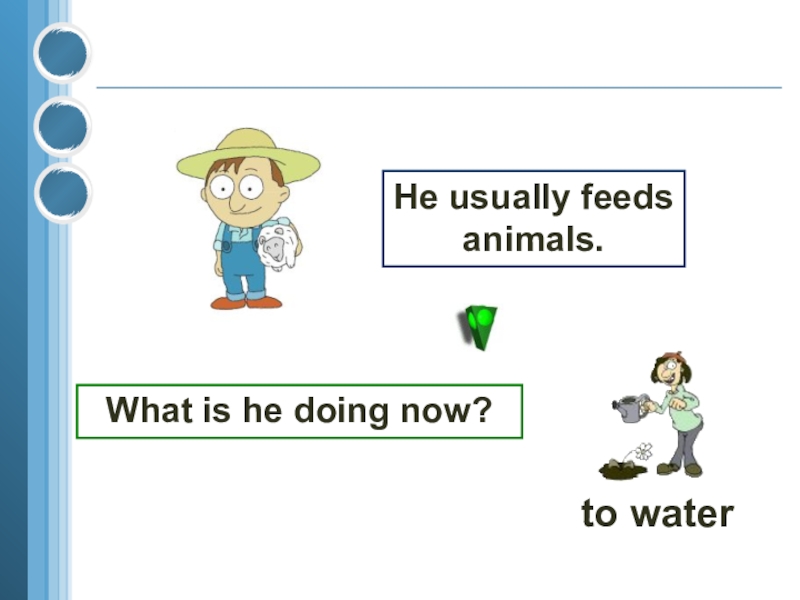 He usually feeds animals.

What is he doing now?

to water